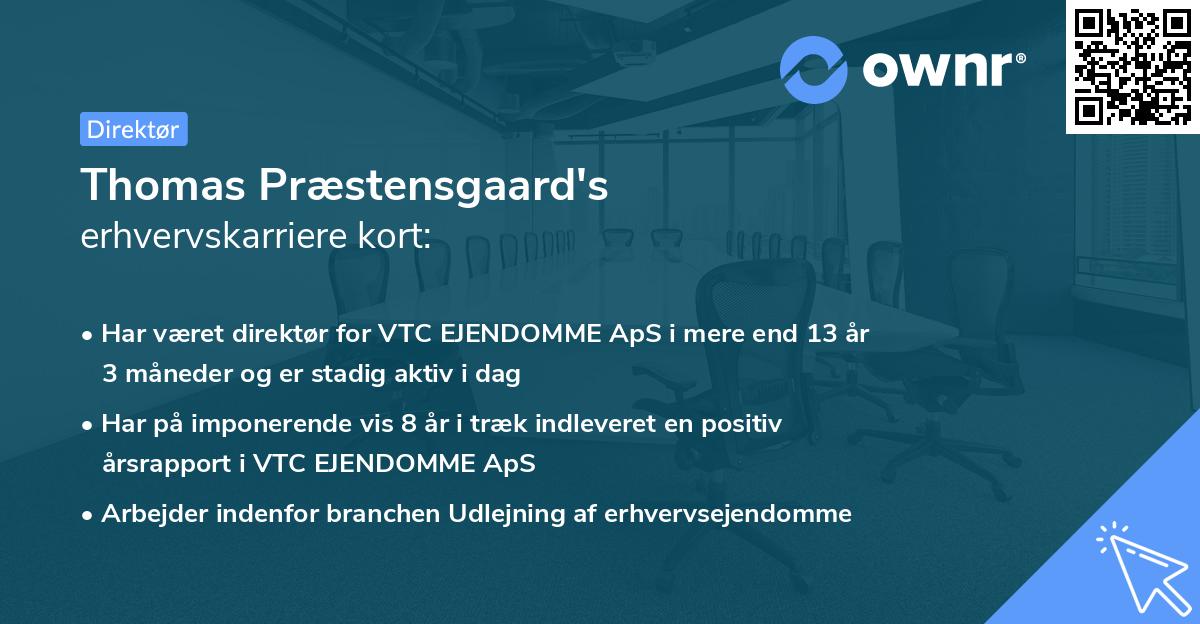 ownr®

Direktør

Thomas Præstensgaard's
erhvervskarriere kort:

• Har været direktør for VTC EJENDOMME ApS i mere end 13 år 3 måneder og er stadig aktiv i dag

• Har på imponerende vis 8 år i træk indleveret en positiv årsrapport i VTC EJENDOMME ApS

• Arbejder indenfor branchen Udlejning af erhvervsejendomme